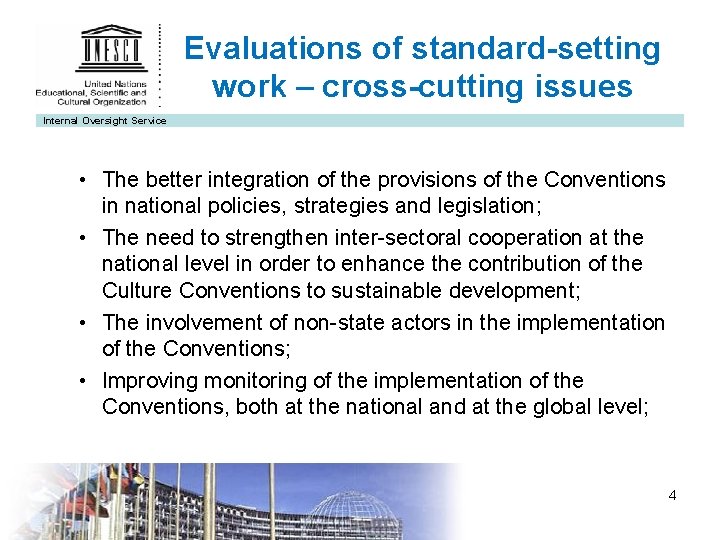 UNESCO

United Nations
Educational, Scientific and
Cultural Organization

Evaluations of standard-setting work – cross-cutting issues

Internal Oversight Service

• The better integration of the provisions of the Conventions in national policies, strategies and legislation;

• The need to strengthen inter-sectoral cooperation at the national level in order to enhance the contribution of the Culture Conventions to sustainable development;

• The involvement of non-state actors in the implementation of the Conventions;

• Improving monitoring of the implementation of the Conventions, both at the national and at the global level;

4